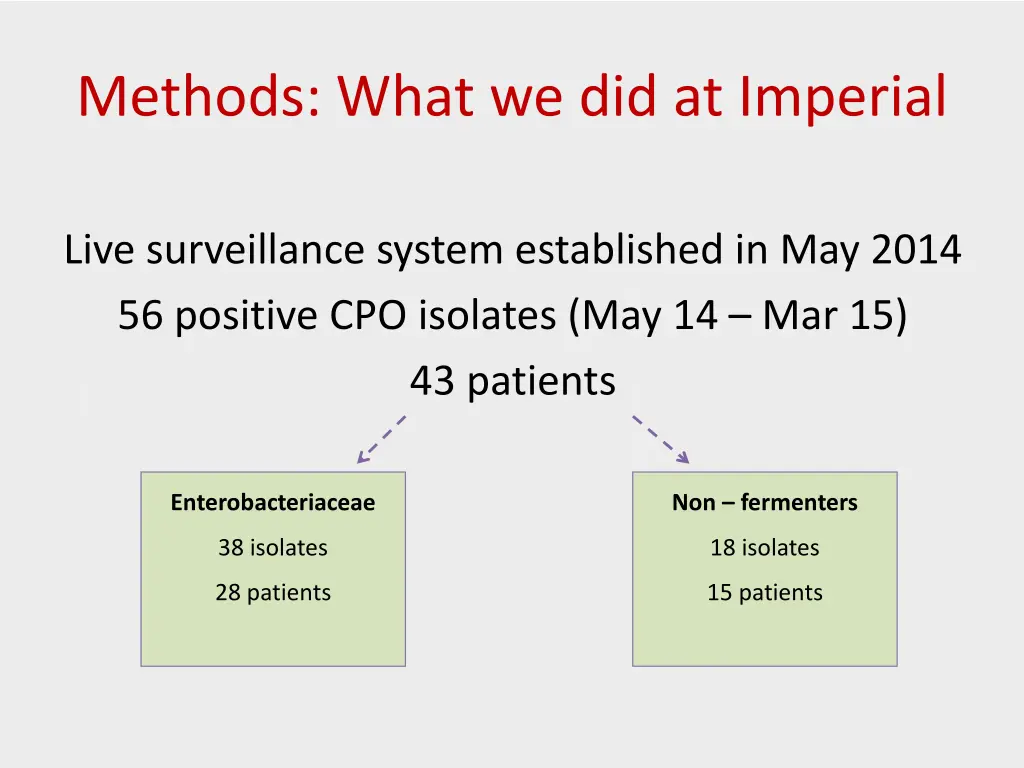 Methods: What we did at Imperial

Live surveillance system established in May 2014

56 positive CPO isolates (May 14 – Mar 15)

43 patients

Enterobacteriaceae

38 isolates

28 patients

Non – fermenters

18 isolates

15 patients